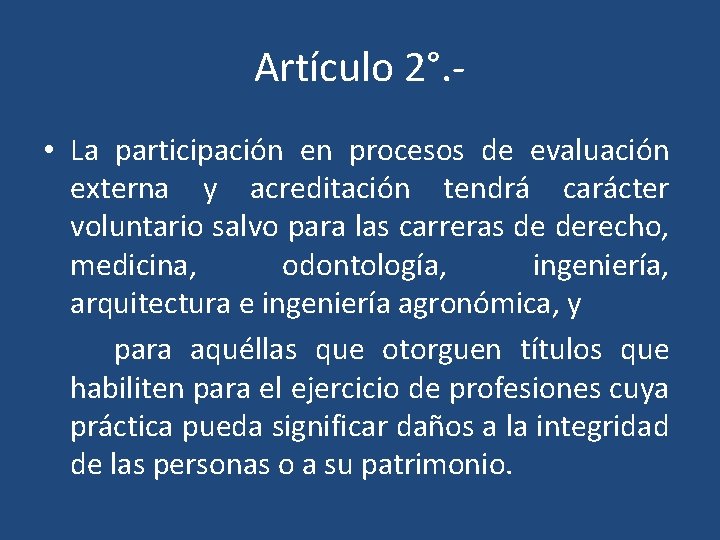 Artículo 2°.-

• La participación en procesos de evaluación externa y acreditación tendrá carácter voluntario salvo para las carreras de derecho, medicina, odontología, ingeniería, arquitectura e ingeniería agronómica, y

para aquéllas que otorguen títulos que habiliten para el ejercicio de profesiones cuya práctica pueda significar daños a la integridad de las personas o a su patrimonio.